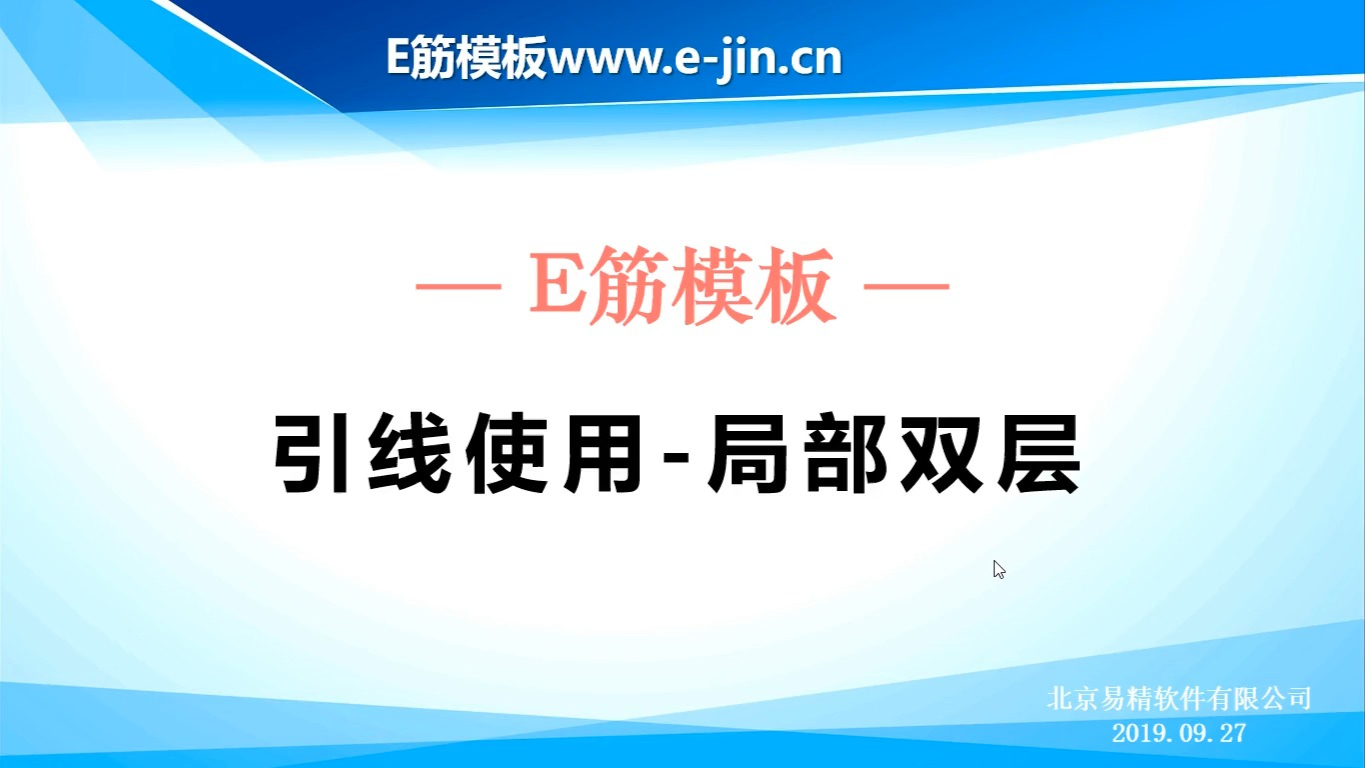 E筋模板www.e-jin.cn

— E筋模板 —

引线使用-局部双层

北京易精软件有限公司
2019.09.27